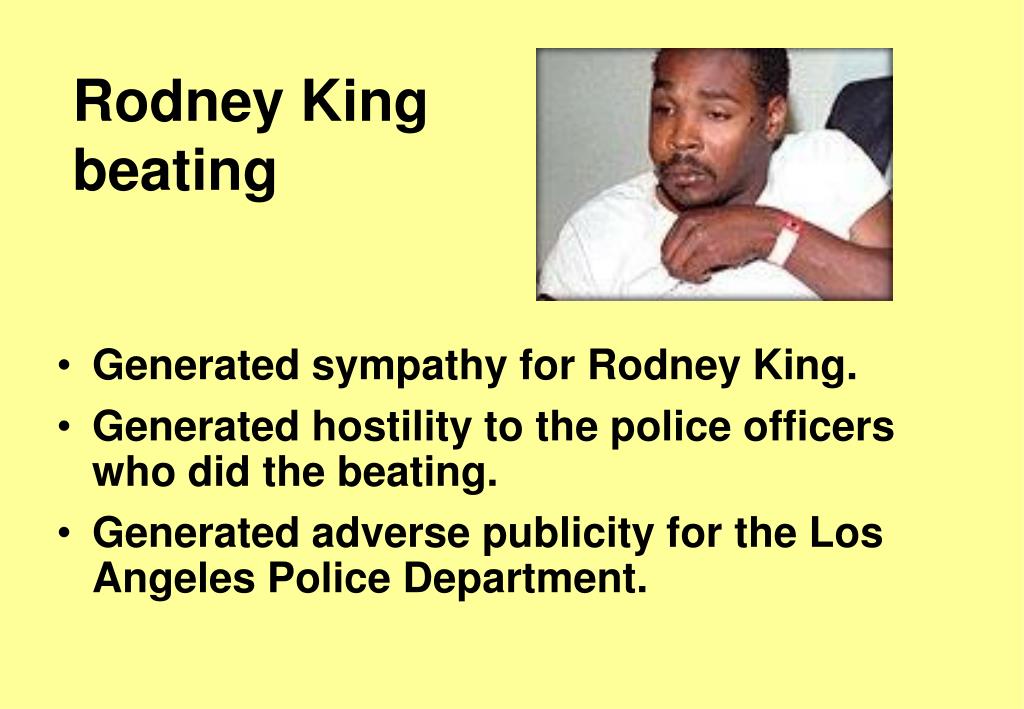 Rodney King beating

• Generated sympathy for Rodney King.
• Generated hostility to the police officers who did the beating.
• Generated adverse publicity for the Los Angeles Police Department.